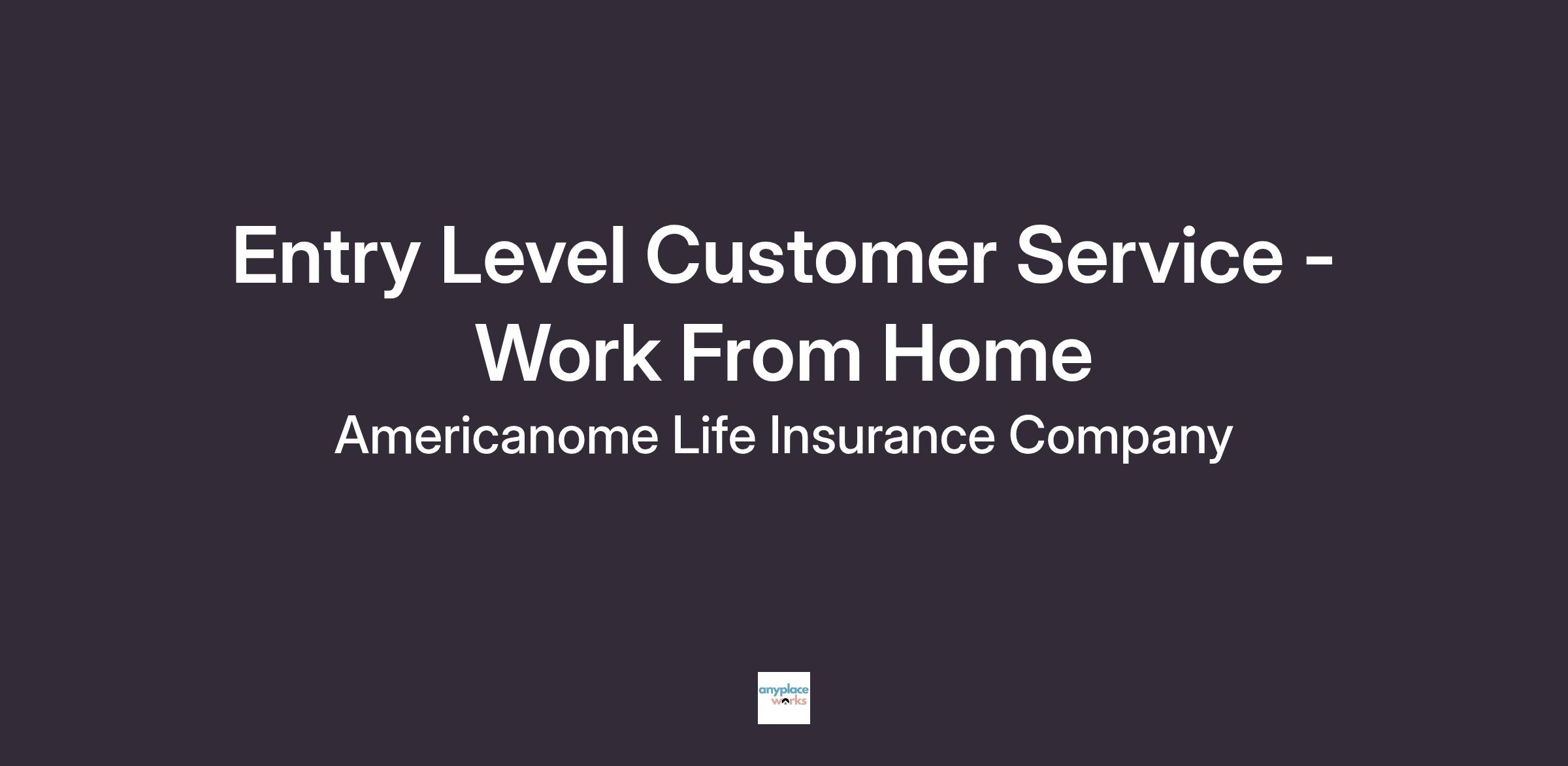 Entry Level Customer Service - Work From Home

Americanome Life Insurance Company

anyplace works